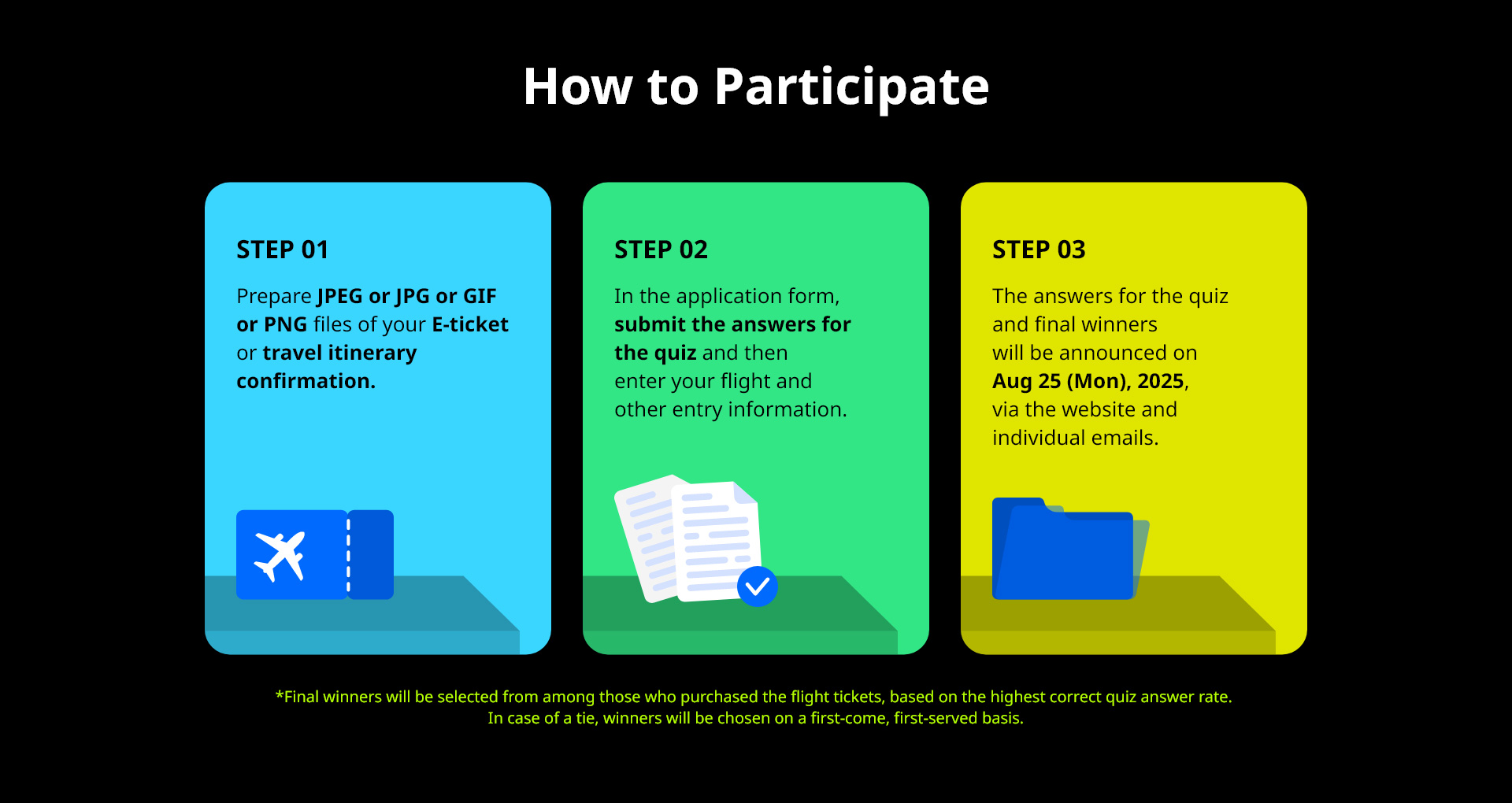 How to Participate

STEP 01

Prepare JPEG or JPG or GIF or PNG files of your E-ticket or travel itinerary confirmation.

STEP 02

In the application form, submit the answers for the quiz and then enter your flight and other entry information.

STEP 03

The answers for the quiz and final winners will be announced on Aug 25 (Mon), 2025, via the website and individual emails.

*Final winners will be selected from among those who purchased the flight tickets, based on the highest correct quiz answer rate. In case of a tie, winners will be chosen on a first-come, first-served basis.